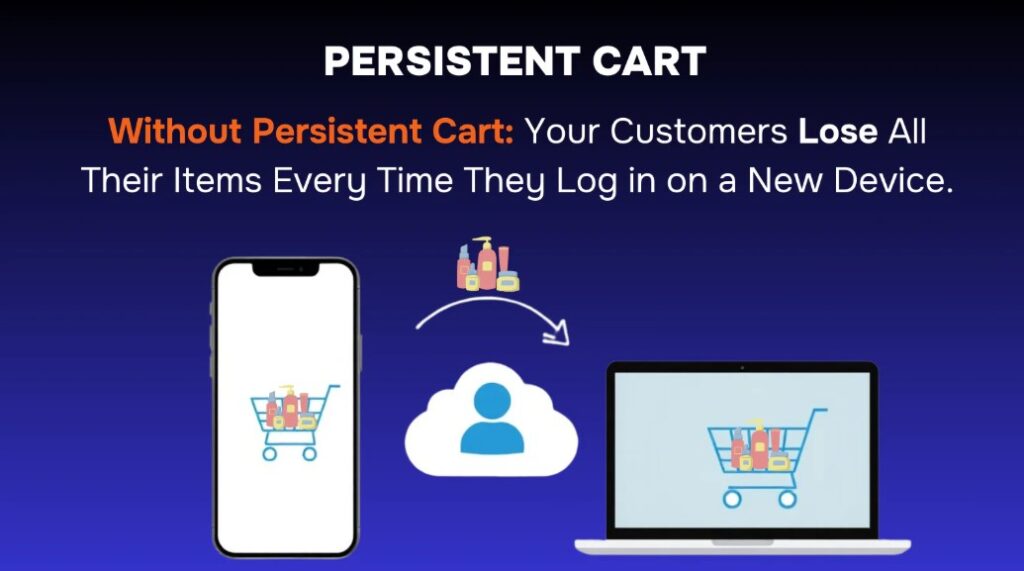 PERSISTENT CART

Without Persistent Cart: Your Customers Lose All Their Items Every Time They Log in on a New Device.